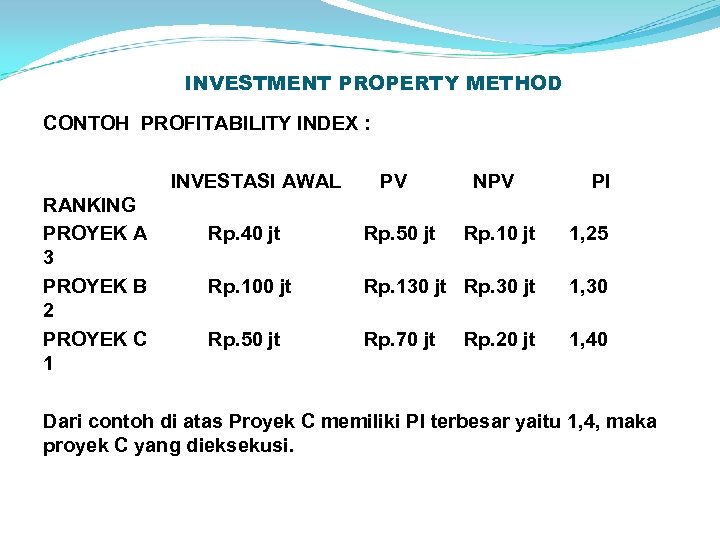 INVESTMENT PROPERTY METHOD

CONTOH PROFITABILITY INDEX :

| | INVESTASI AWAL | PV | NPV | PI | RANKING |
|---|---|---|---|---|---|
| PROYEK A | Rp.40 jt | Rp.50 jt | Rp.10 jt | 1,25 | 3 |
| PROYEK B | Rp.100 jt | Rp.130 jt | Rp.30 jt | 1,30 | 2 |
| PROYEK C | Rp.50 jt | Rp.70 jt | Rp.20 jt | 1,40 | 1 |

Dari contoh di atas Proyek C memiliki PI terbesar yaitu 1,4, maka proyek C yang dieksekusi.